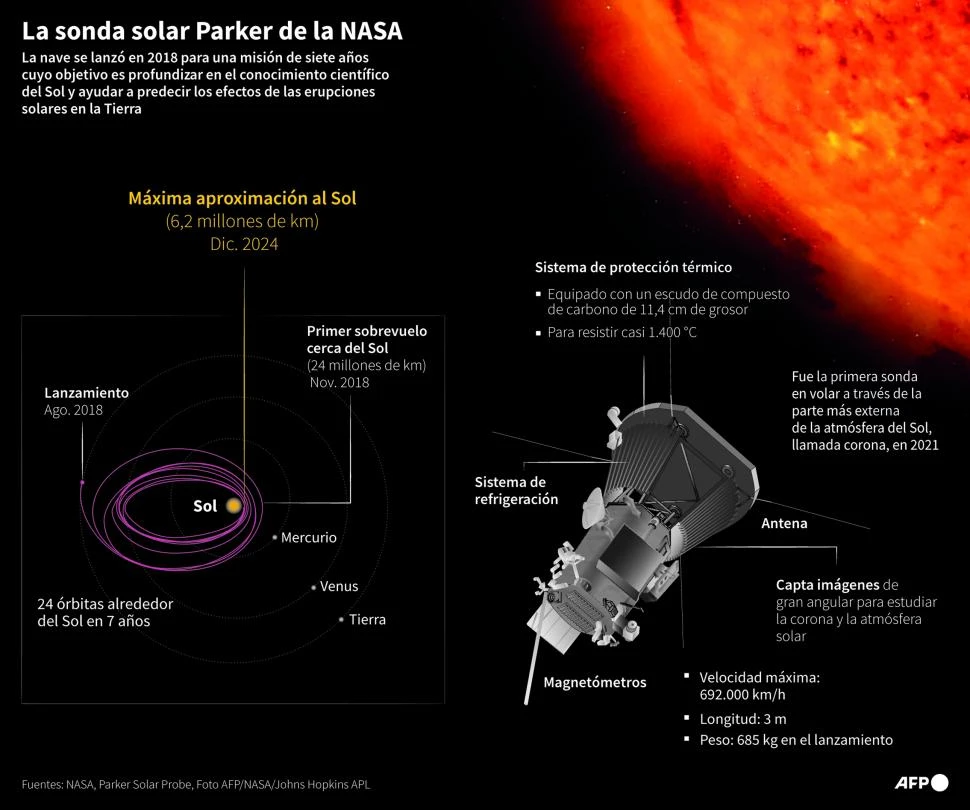 La sonda solar Parker de la NASA

La nave se lanzó en 2018 para una misión de siete años cuyo objetivo es profundizar en el conocimiento científico del Sol y ayudar a predecir los efectos de las erupciones solares en la Tierra

Máxima aproximación al Sol
(6,2 millones de km)
Dic. 2024

Primer sobrevuelo cerca del Sol
(24 millones de km)
Nov. 2018

Lanzamiento
Ago. 2018

Sol

Mercurio

Venus

Tierra

24 órbitas alrededor del Sol en 7 años

Sistema de protección térmico
▪ Equipado con un escudo de compuesto de carbono de 11,4 cm de grosor
▪ Para resistir casi 1.400 °C

Fue la primera sonda en volar a través de la parte más externa de la atmósfera del Sol, llamada corona, en 2021

Sistema de refrigeración

Antena

Capta imágenes de gran angular para estudiar la corona y la atmósfera solar

Magnetómetros

▪ Velocidad máxima: 692.000 km/h
▪ Longitud: 3 m
▪ Peso: 685 kg en el lanzamiento

Fuentes: NASA, Parker Solar Probe, Foto AFP/NASA/Johns Hopkins APL

AFP